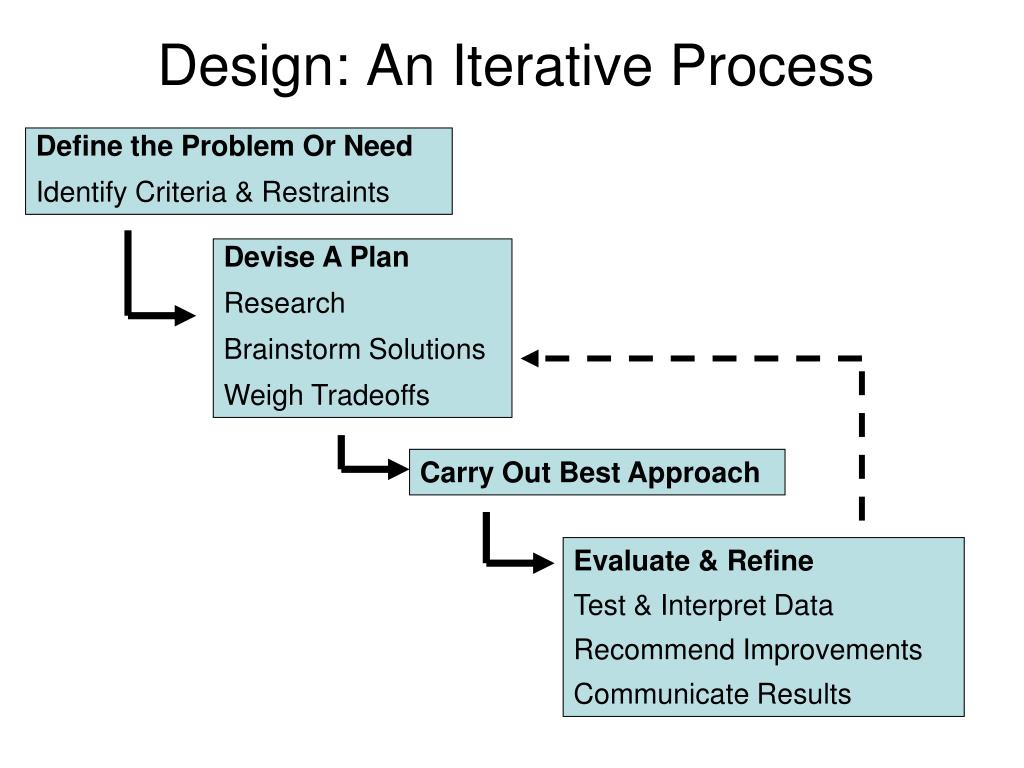 Design: An Iterative Process

Define the Problem Or Need
Identify Criteria & Restraints

Devise A Plan
Research
Brainstorm Solutions
Weigh Tradeoffs

Carry Out Best Approach

Evaluate & Refine
Test & Interpret Data
Recommend Improvements
Communicate Results